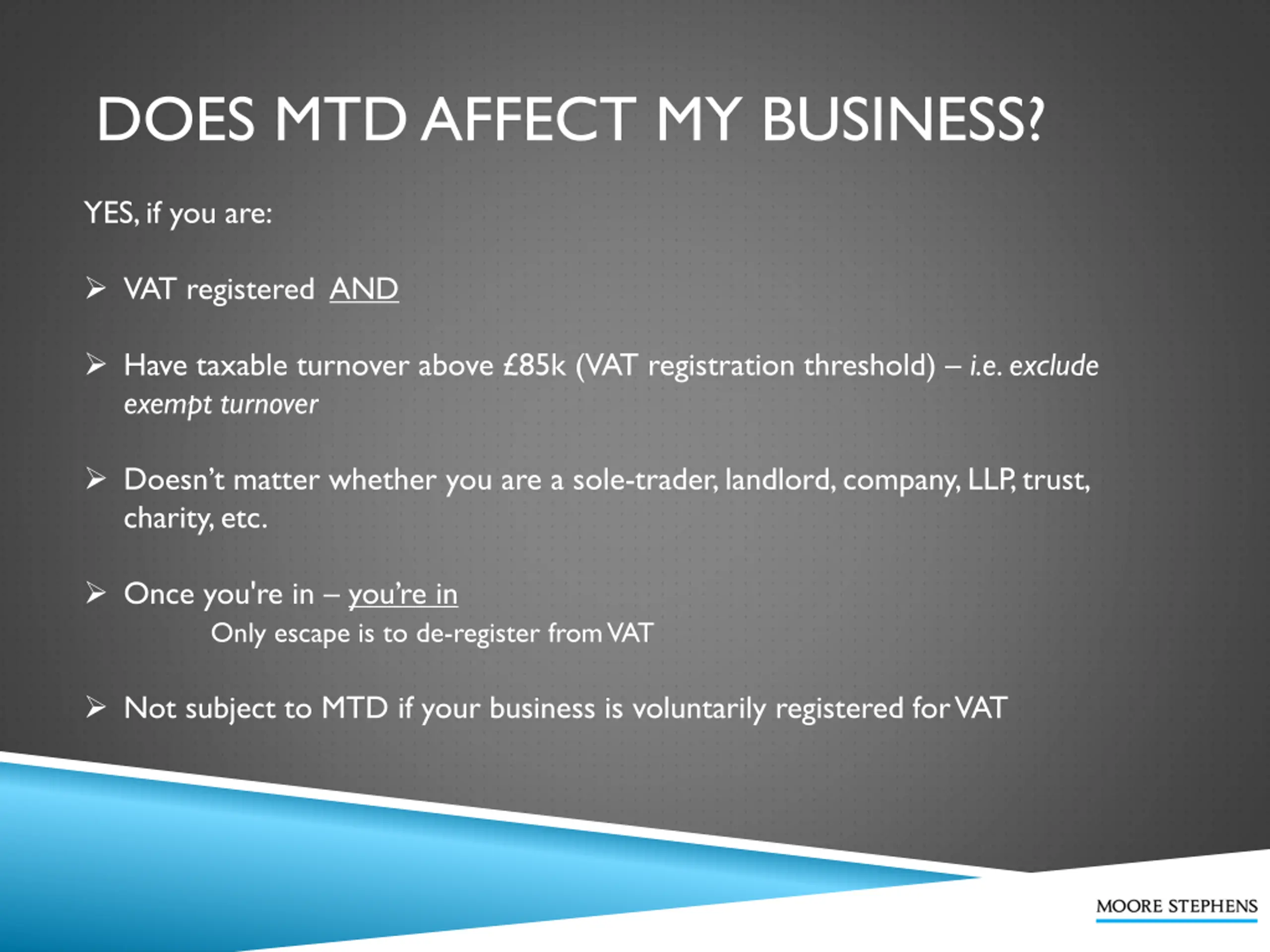 DOES MTD AFFECT MY BUSINESS?

YES, if you are:

➢ VAT registered AND

➢ Have taxable turnover above £85k (VAT registration threshold) – i.e. exclude exempt turnover

➢ Doesn't matter whether you are a sole-trader, landlord, company, LLP, trust, charity, etc.

➢ Once you're in – you're in
Only escape is to de-register from VAT

➢ Not subject to MTD if your business is voluntarily registered for VAT

MOORE STEPHENS